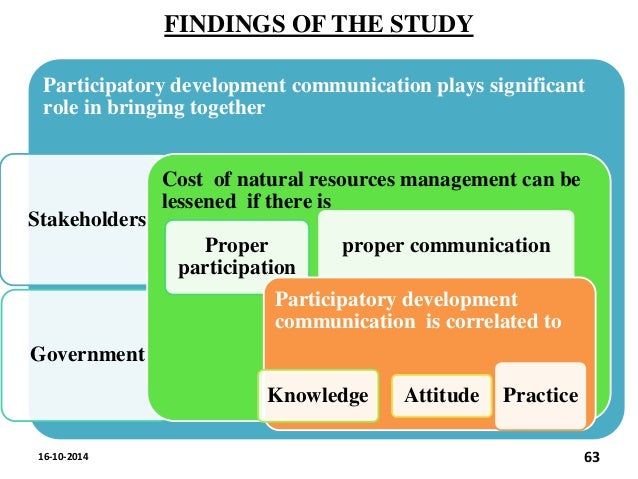 FINDINGS OF THE STUDY

Participatory development communication plays significant role in bringing together

Stakeholders

Government

Cost of natural resources management can be lessened if there is

Proper participation

proper communication

Participatory development communication is correlated to

Knowledge

Attitude

Practice

16-10-2014

63